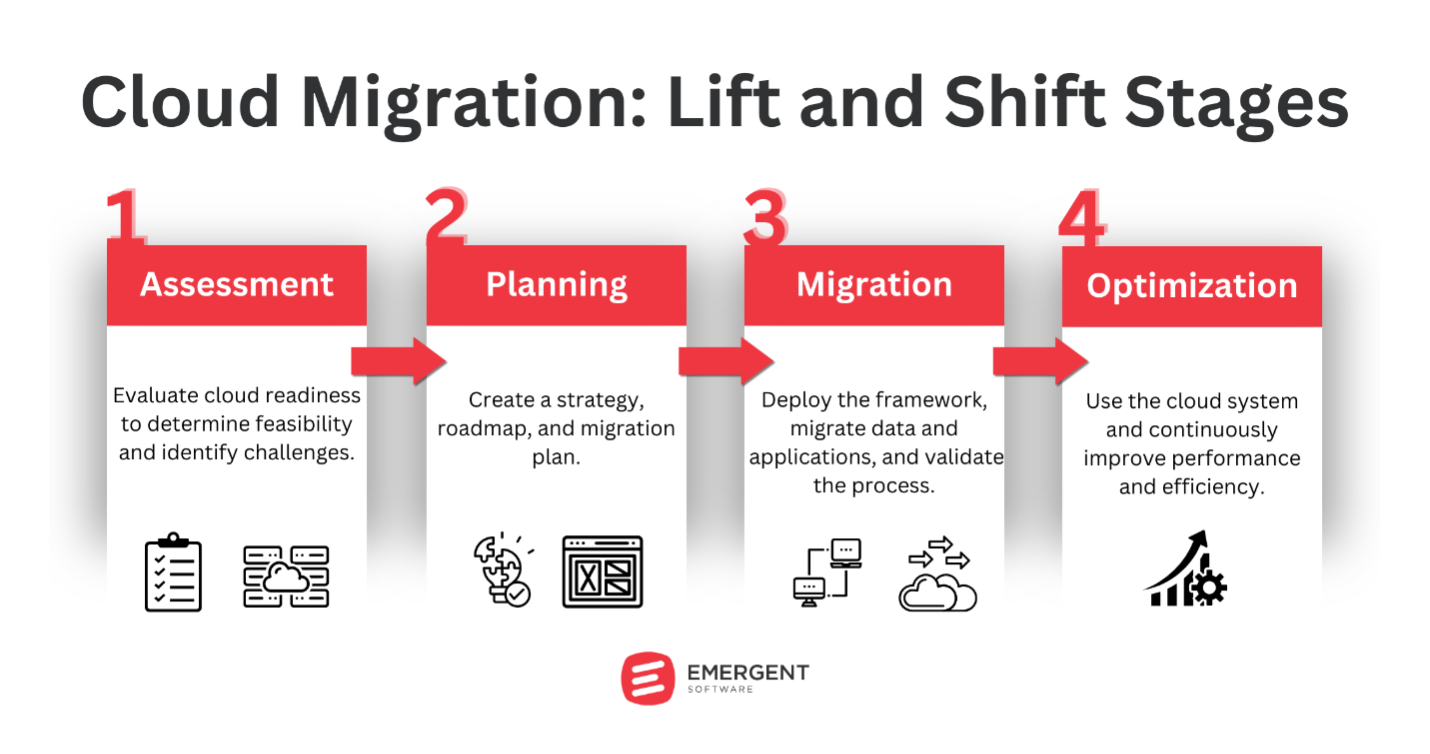 Cloud Migration: Lift and Shift Stages

1

Assessment

Evaluate cloud readiness to determine feasibility and identify challenges.

2

Planning

Create a strategy, roadmap, and migration plan.

3

Migration

Deploy the framework, migrate data and applications, and validate the process.

4

Optimization

Use the cloud system and continuously improve performance and efficiency.

EMERGENT
SOFTWARE